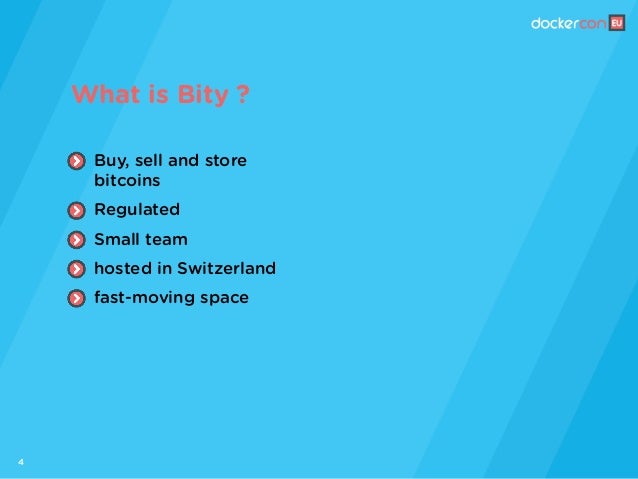 dockercon EU

What is Bity ?

Buy, sell and store bitcoins

Regulated

Small team

hosted in Switzerland

fast-moving space

4